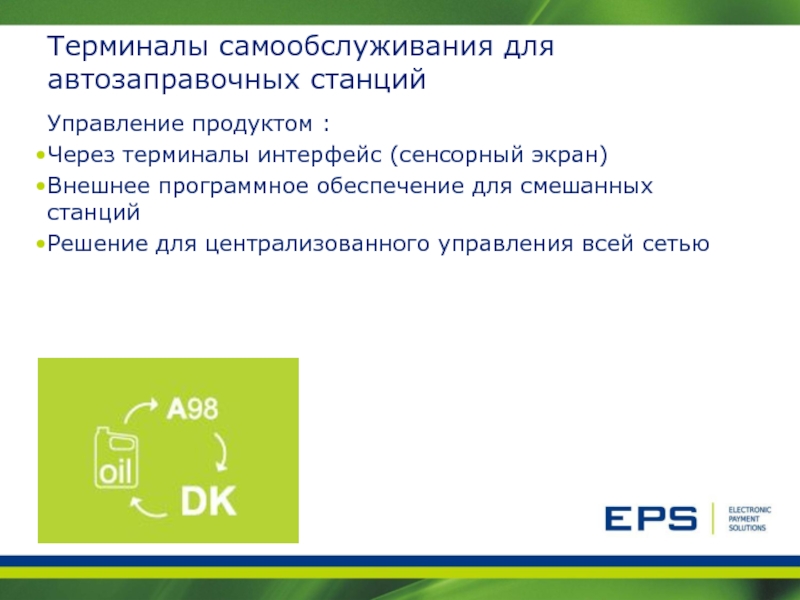 Терминалы самообслуживания для автозаправочных станций

Управление продуктом :

•Через терминалы интерфейс (сенсорный экран)

•Внешнее программное обеспечение для смешанных станций

•Решение для централизованного управления всей сетью

A98

oil

DK

EPS

ELECTRONIC PAYMENT SOLUTIONS